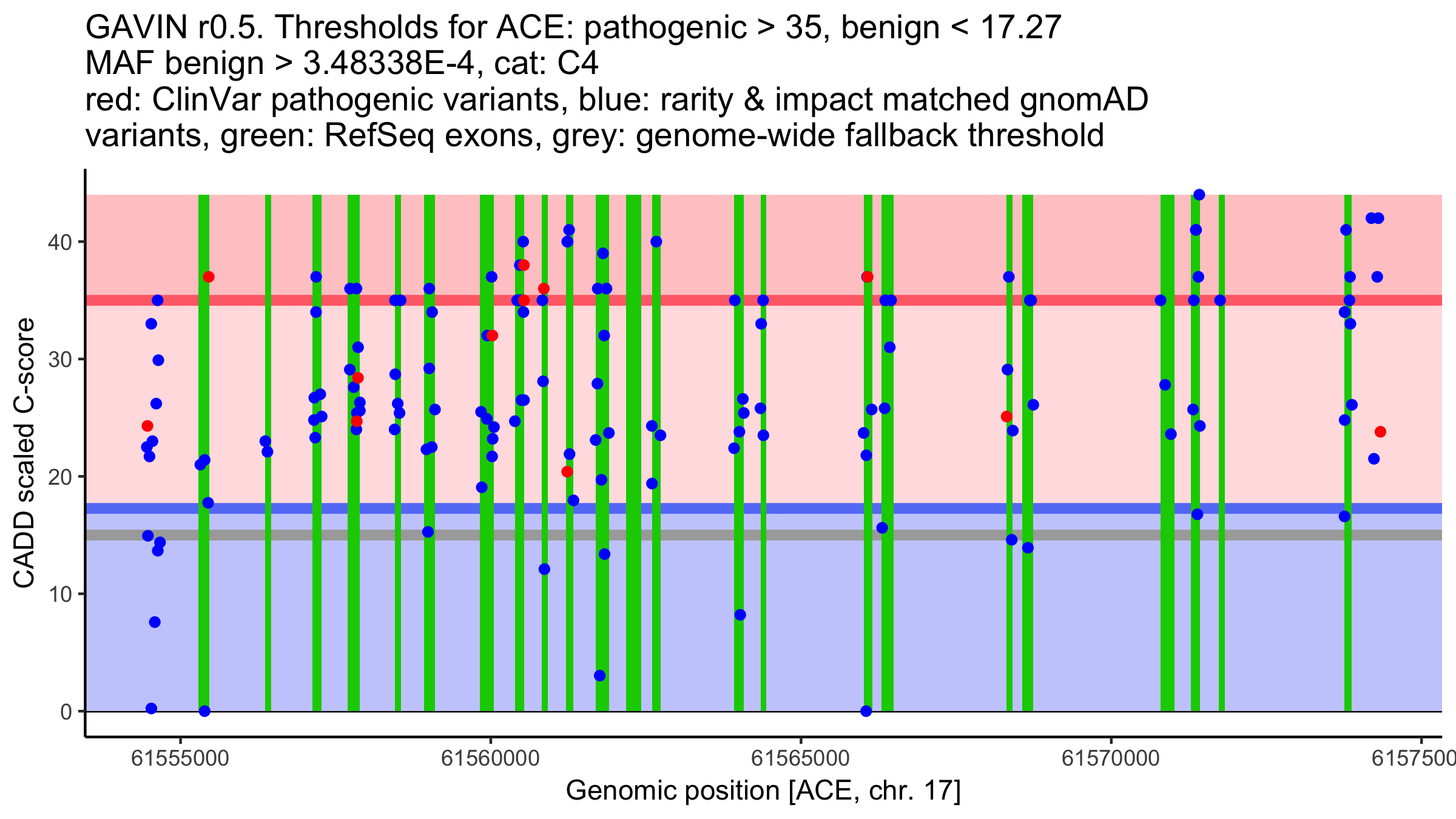 GAVIN r0.5. Thresholds for ACE: pathogenic > 35, benign < 17.27
MAF benign > 3.48338E-4, cat: C4
red: ClinVar pathogenic variants, blue: rarity & impact matched gnomAD variants, green: RefSeq exons, grey: genome-wide fallback threshold

CADD scaled C-score

40
30
20
10
0

61555000
61560000
61565000
61570000
6157500

Genomic position [ACE, chr. 17]